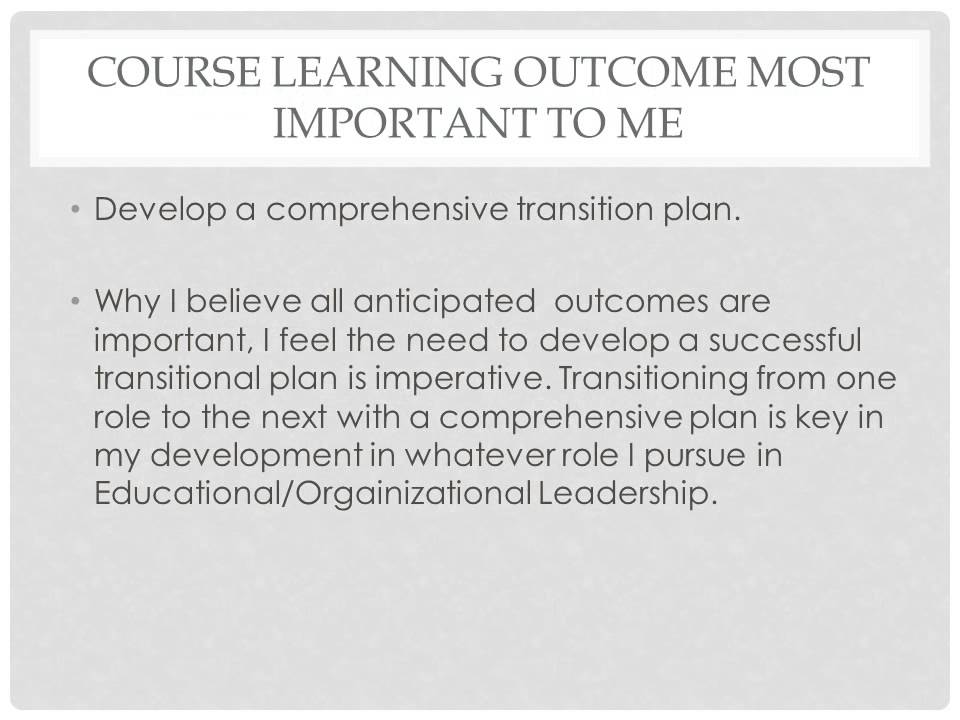 COURSE LEARNING OUTCOME MOST IMPORTANT TO ME

• Develop a comprehensive transition plan.

• Why I believe all anticipated outcomes are important, I feel the need to develop a successful transitional plan is imperative. Transitioning from one role to the next with a comprehensive plan is key in my development in whatever role I pursue in Educational/Orgainizational Leadership.